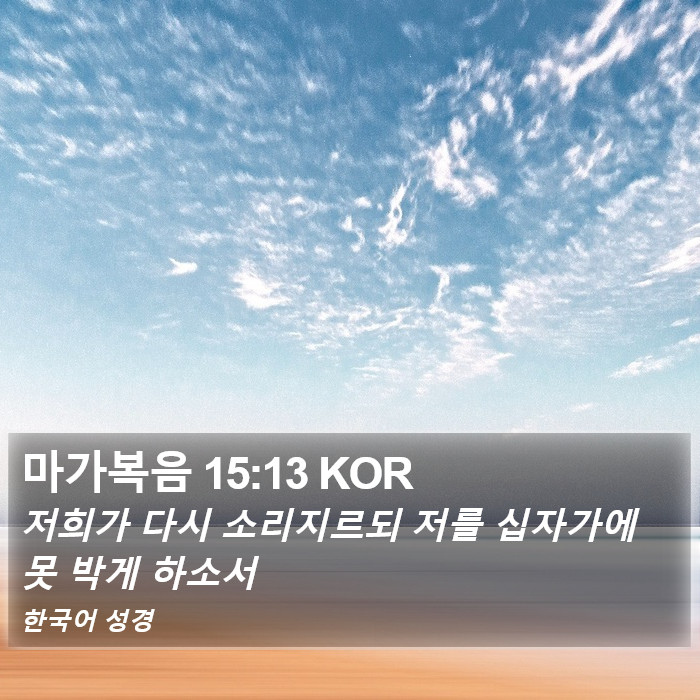 마가복음 15:13 KOR
저희가 다시 소리지르되 저를 십자가에 못 박게 하소서
한국어 성경